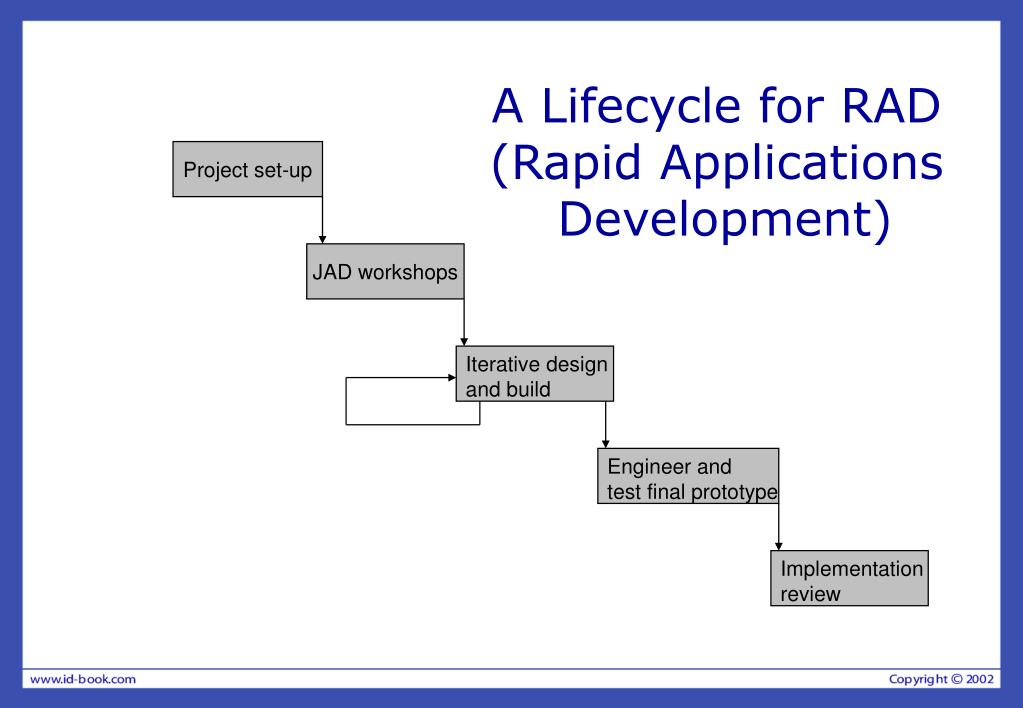 A Lifecycle for RAD (Rapid Applications Development)

Project set-up

JAD workshops

Iterative design and build

Engineer and test final prototype

Implementation review

www.id-book.com

Copyright © 2002